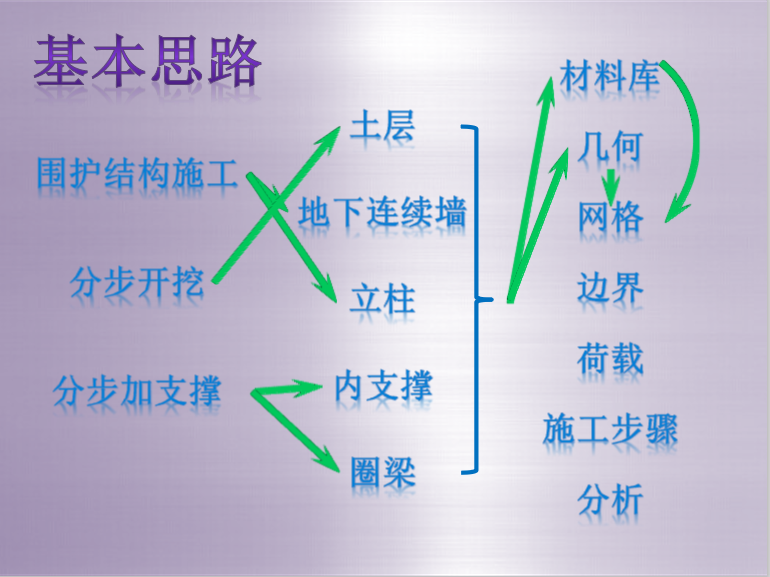 基本思路

围护结构施工

分步开挖

分步加支撑

土层

地下连续墙

立柱

内支撑

圈梁

材料库

几何

网格

边界

荷载

施工步骤

分析